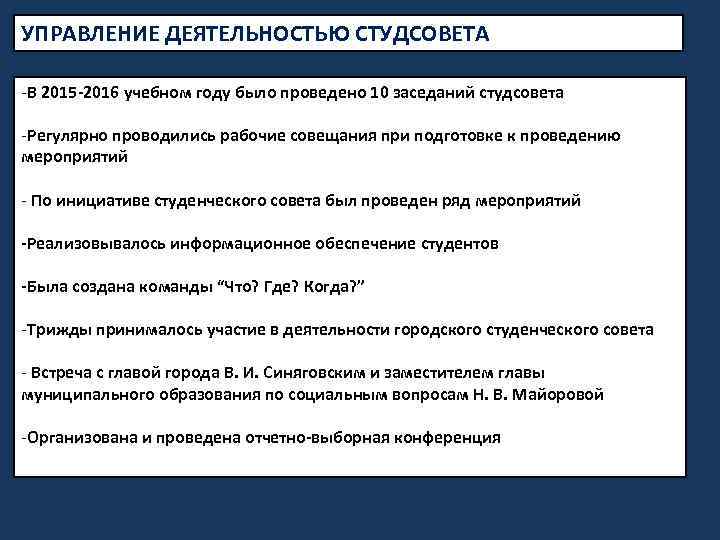 УПРАВЛЕНИЕ ДЕЯТЕЛЬНОСТЬЮ СТУДСОВЕТА

-В 2015-2016 учебном году было проведено 10 заседаний студсовета

-Регулярно проводились рабочие совещания при подготовке к проведению мероприятий

- По инициативе студенческого совета был проведен ряд мероприятий

-Реализовывалось информационное обеспечение студентов

-Была создана команды “Что? Где? Когда?”

-Трижды принималось участие в деятельности городского студенческого совета

- Встреча с главой города В. И. Синяговским и заместителем главы муниципального образования по социальным вопросам Н. В. Майоровой

-Организована и проведена отчетно-выборная конференция